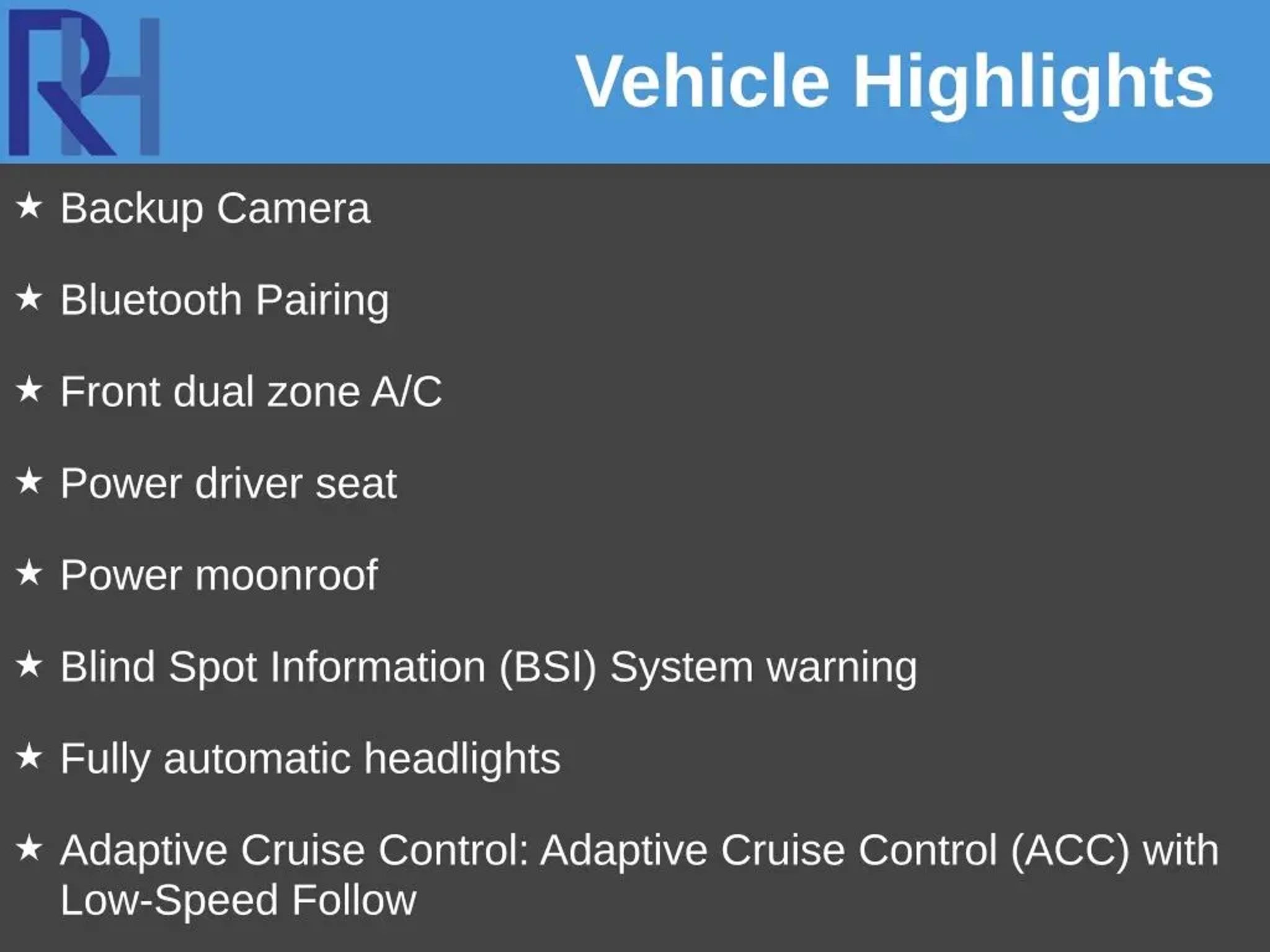 RH

Vehicle Highlights

★ Backup Camera

★ Bluetooth Pairing

★ Front dual zone A/C

★ Power driver seat

★ Power moonroof

★ Blind Spot Information (BSI) System warning

★ Fully automatic headlights

★ Adaptive Cruise Control: Adaptive Cruise Control (ACC) with Low-Speed Follow